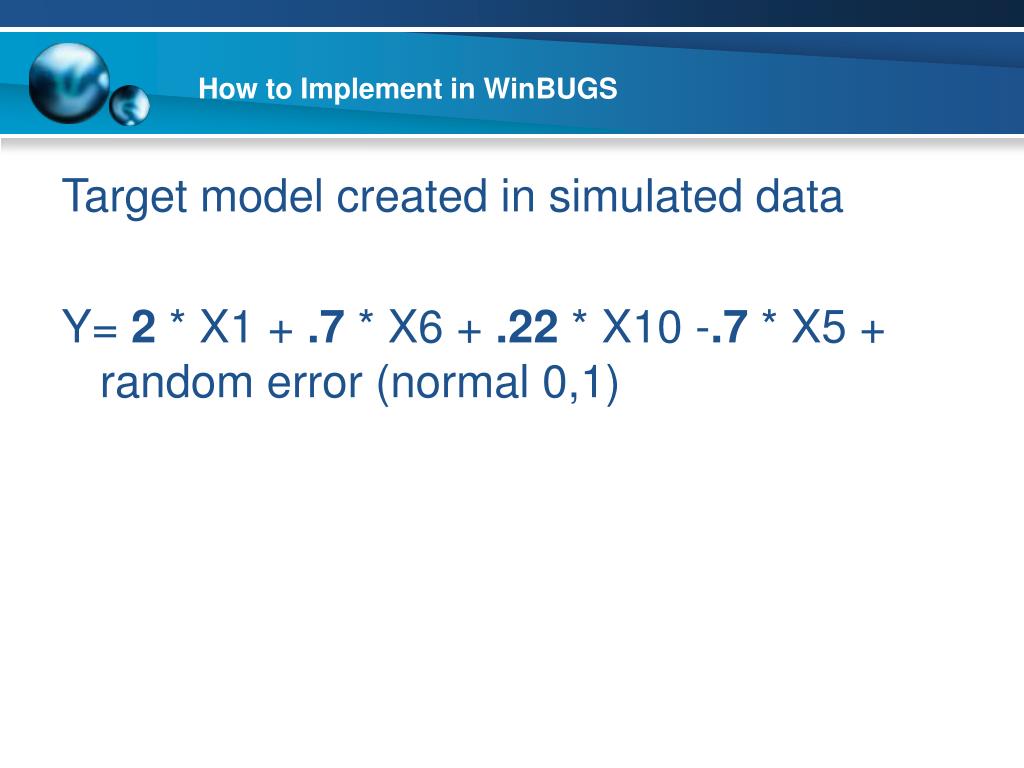 How to Implement in WinBUGS

Target model created in simulated data

Y= 2 * X1 + .7 * X6 + .22 * X10 -.7 * X5 + random error (normal 0,1)